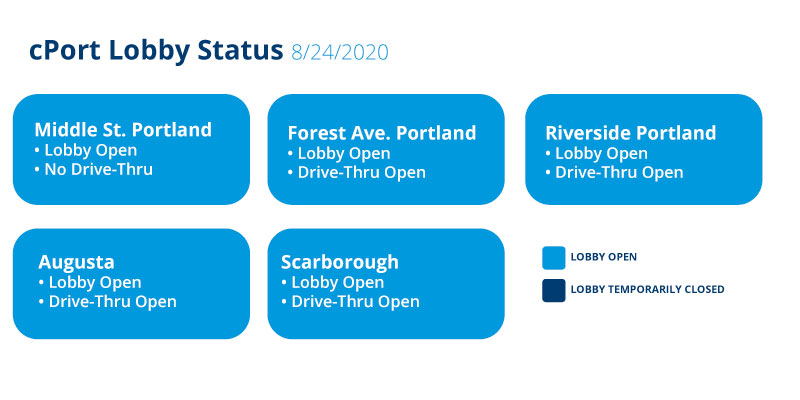 cPort Lobby Status 8/24/2020

Middle St. Portland
• Lobby Open
• No Drive-Thru

Forest Ave. Portland
• Lobby Open
• Drive-Thru Open

Riverside Portland
• Lobby Open
• Drive-Thru Open

Augusta
• Lobby Open
• Drive-Thru Open

Scarborough
• Lobby Open
• Drive-Thru Open

LOBBY OPEN

LOBBY TEMPORARILY CLOSED